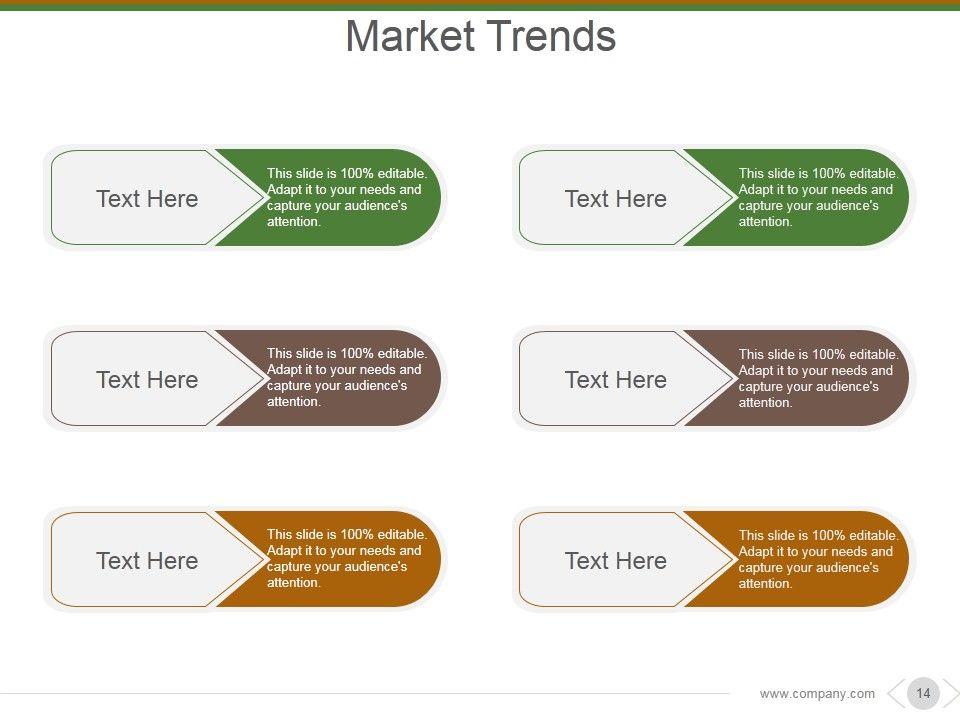 Market Trends

Text Here

This slide is 100% editable. Adapt it to your needs and capture your audience's attention.

Text Here

This slide is 100% editable. Adapt it to your needs and capture your audience's attention.

Text Here

This slide is 100% editable. Adapt it to your needs and capture your audience's attention.

Text Here

This slide is 100% editable. Adapt it to your needs and capture your audience's attention.

Text Here

This slide is 100% editable. Adapt it to your needs and capture your audience's attention.

Text Here

This slide is 100% editable. Adapt it to your needs and capture your audience's attention.

www.company.com

14